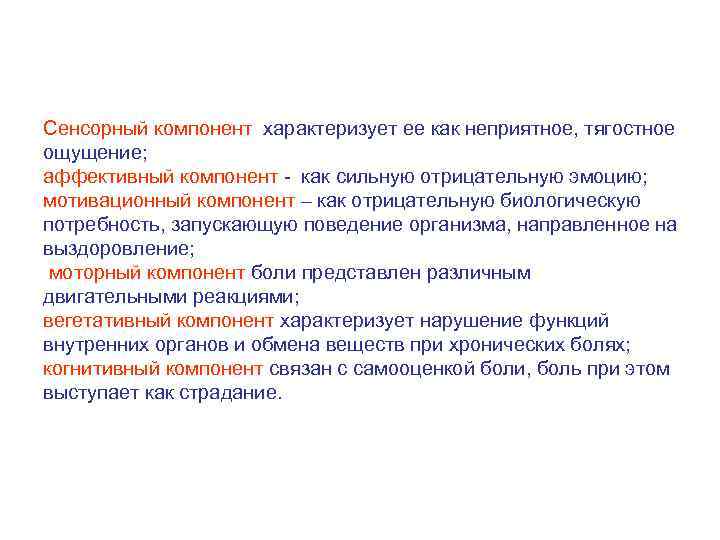 Сенсорный компонент характеризует ее как неприятное, тягостное ощущение;
аффективный компонент - как сильную отрицательную эмоцию;
мотивационный компонент – как отрицательную биологическую потребность, запускающую поведение организма, направленное на выздоровление;
моторный компонент боли представлен различным двигательными реакциями;
вегетативный компонент характеризует нарушение функций внутренних органов и обмена веществ при хронических болях;
когнитивный компонент связан с самооценкой боли, боль при этом выступает как страдание.